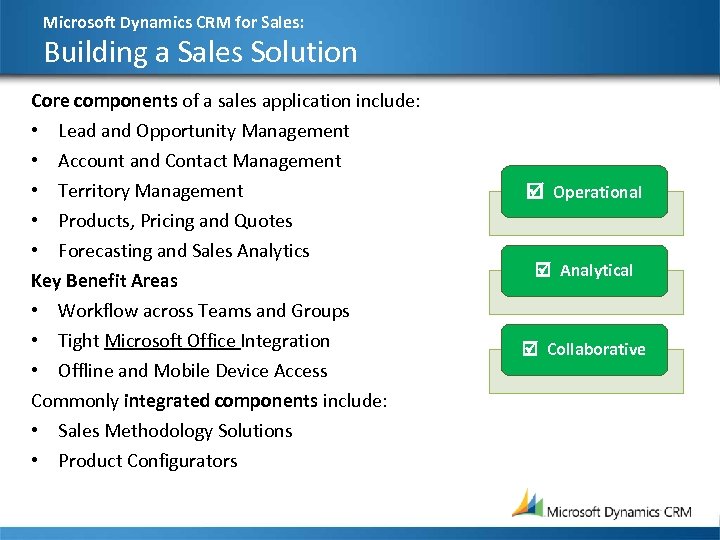 Microsoft Dynamics CRM for Sales:
Building a Sales Solution

Core components of a sales application include:
• Lead and Opportunity Management
• Account and Contact Management
• Territory Management
• Products, Pricing and Quotes
• Forecasting and Sales Analytics

Key Benefit Areas
• Workflow across Teams and Groups
• Tight Microsoft Office Integration
• Offline and Mobile Device Access

Commonly integrated components include:
• Sales Methodology Solutions
• Product Configurators

☑ Operational
☑ Analytical
☑ Collaborative

Microsoft Dynamics CRM